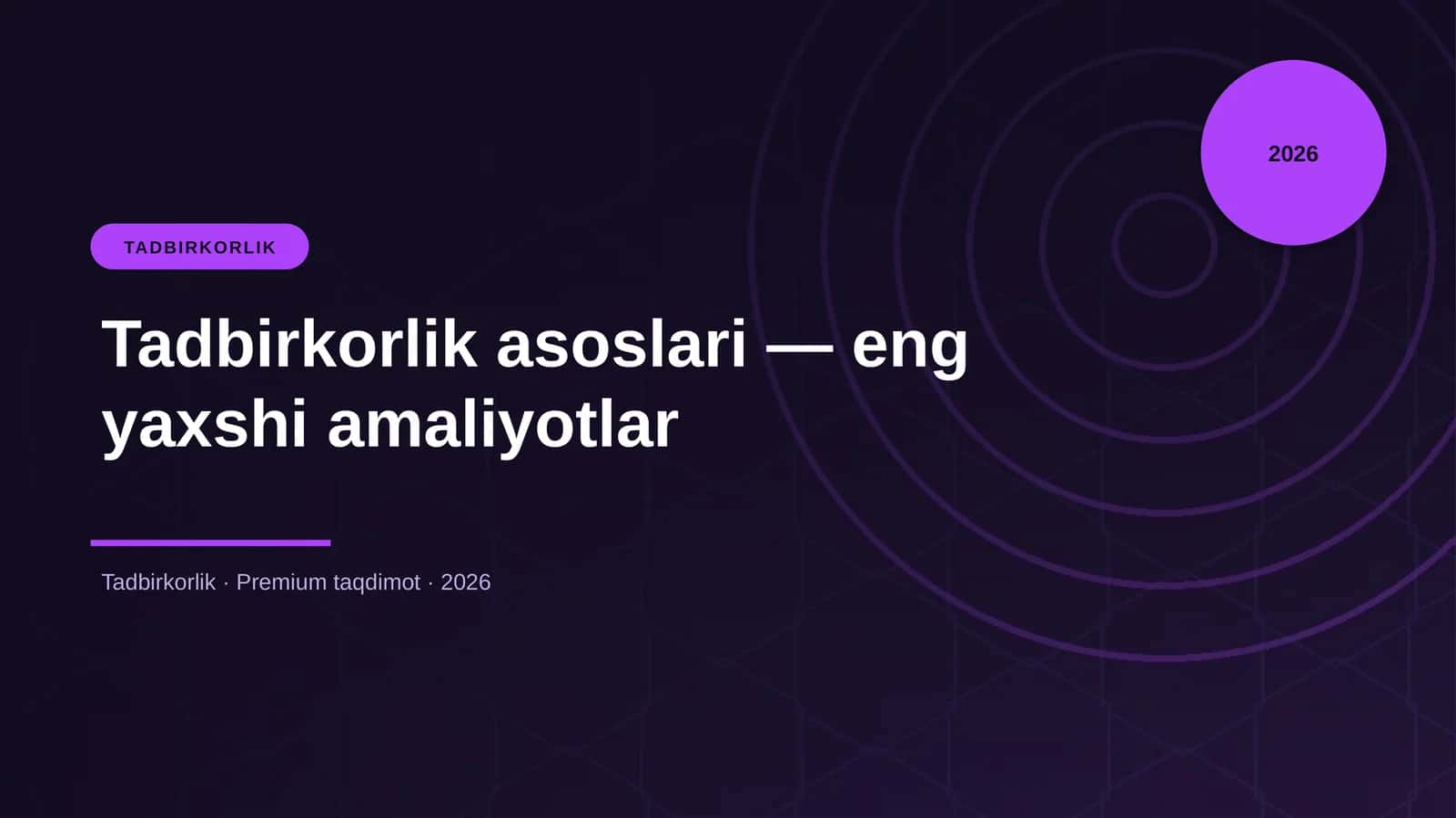 2026

TADBIRKORLIK

Tadbirkorlik asoslari — eng yaxshi amaliyotlar

Tadbirkorlik · Premium taqdimot · 2026